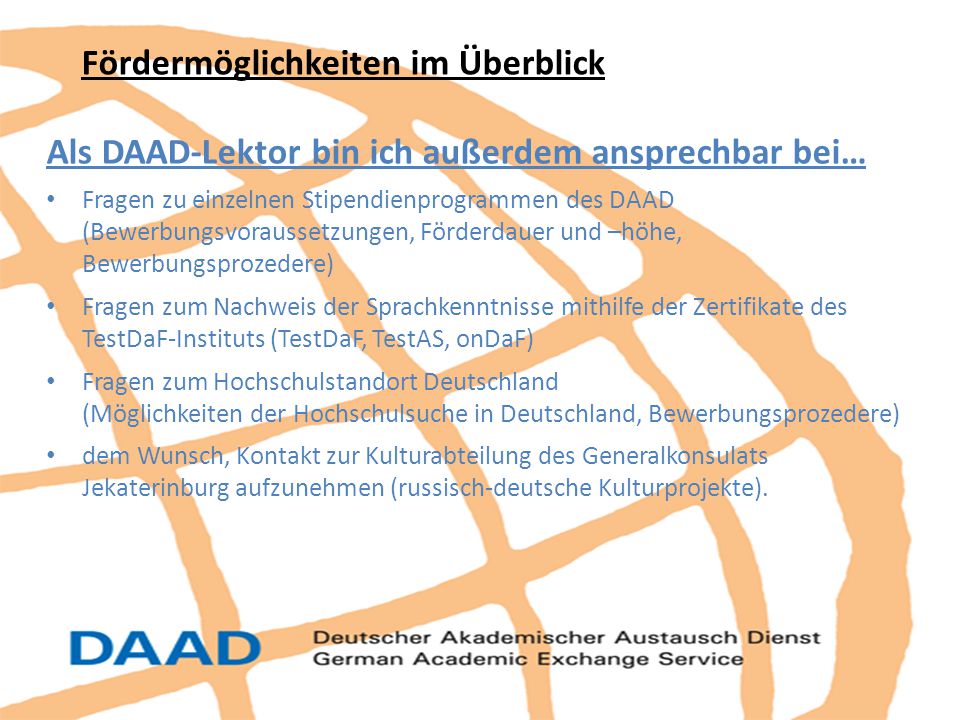 Fördermöglichkeiten im Überblick

Als DAAD-Lektor bin ich außerdem ansprechbar bei…

• Fragen zu einzelnen Stipendienprogrammen des DAAD (Bewerbungsvoraussetzungen, Förderdauer und –höhe, Bewerbungsprozedere)

• Fragen zum Nachweis der Sprachkenntnisse mithilfe der Zertifikate des TestDaF-Instituts (TestDaF, TestAS, onDaF)

• Fragen zum Hochschulstandort Deutschland (Möglichkeiten der Hochschulsuche in Deutschland, Bewerbungsprozedere)

• dem Wunsch, Kontakt zur Kulturabteilung des Generalkonsulats Jekaterinburg aufzunehmen (russisch-deutsche Kulturprojekte).

DAAD

Deutscher Akademischer Austausch Dienst
German Academic Exchange Service